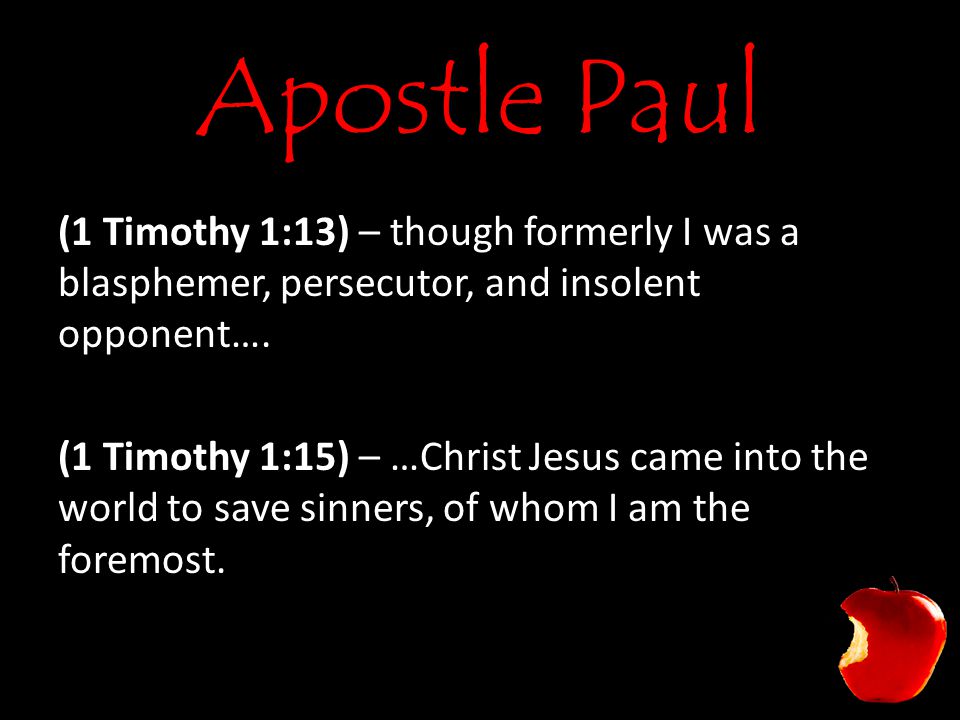 Apostle Paul

(1 Timothy 1:13) – though formerly I was a blasphemer, persecutor, and insolent opponent….

(1 Timothy 1:15) – …Christ Jesus came into the world to save sinners, of whom I am the foremost.